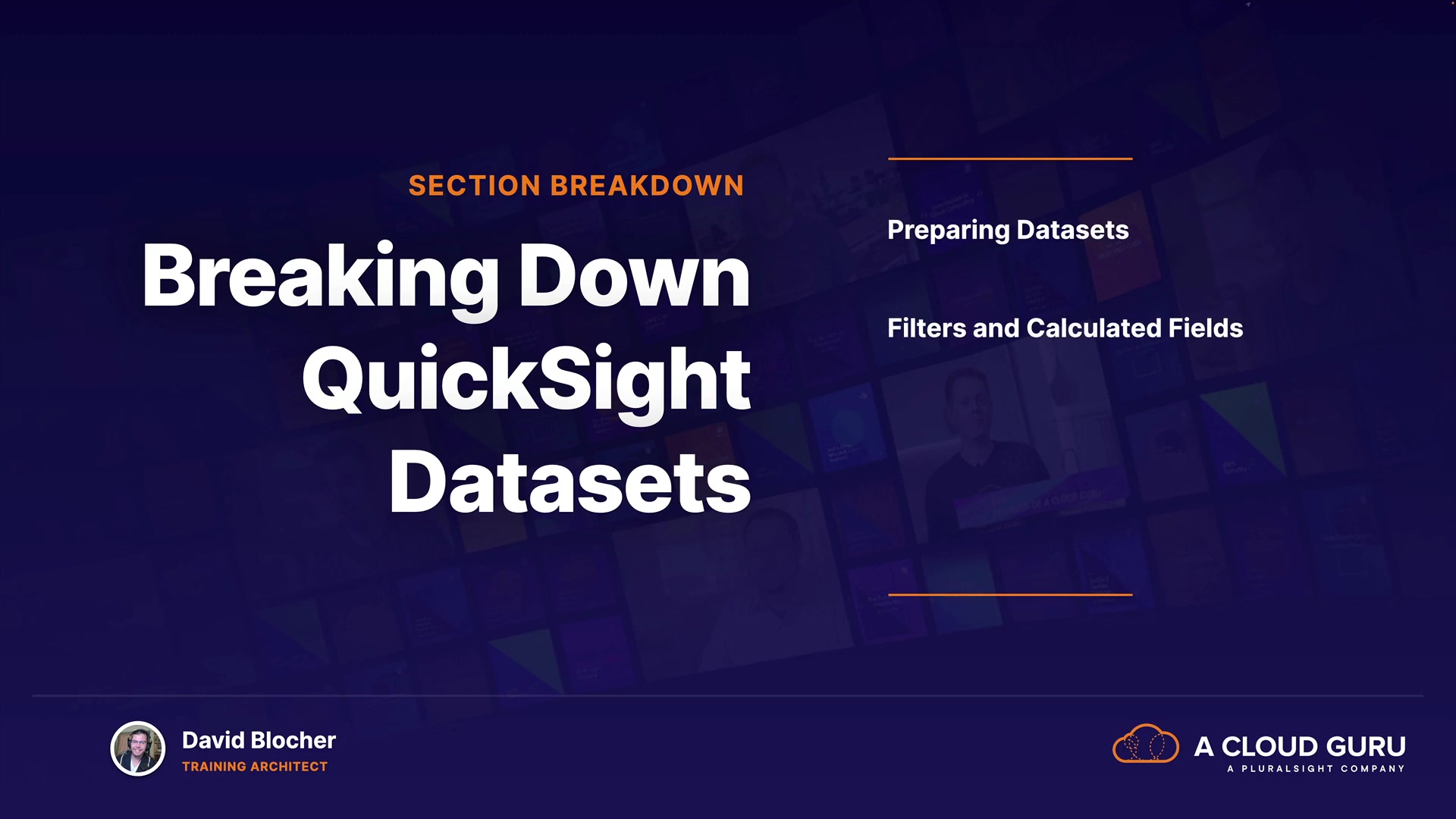 SECTION BREAKDOWN

Breaking Down QuickSight Datasets

Preparing Datasets

Filters and Calculated Fields

David Blocher
TRAINING ARCHITECT

A CLOUD GURU
A PLURALSIGHT COMPANY